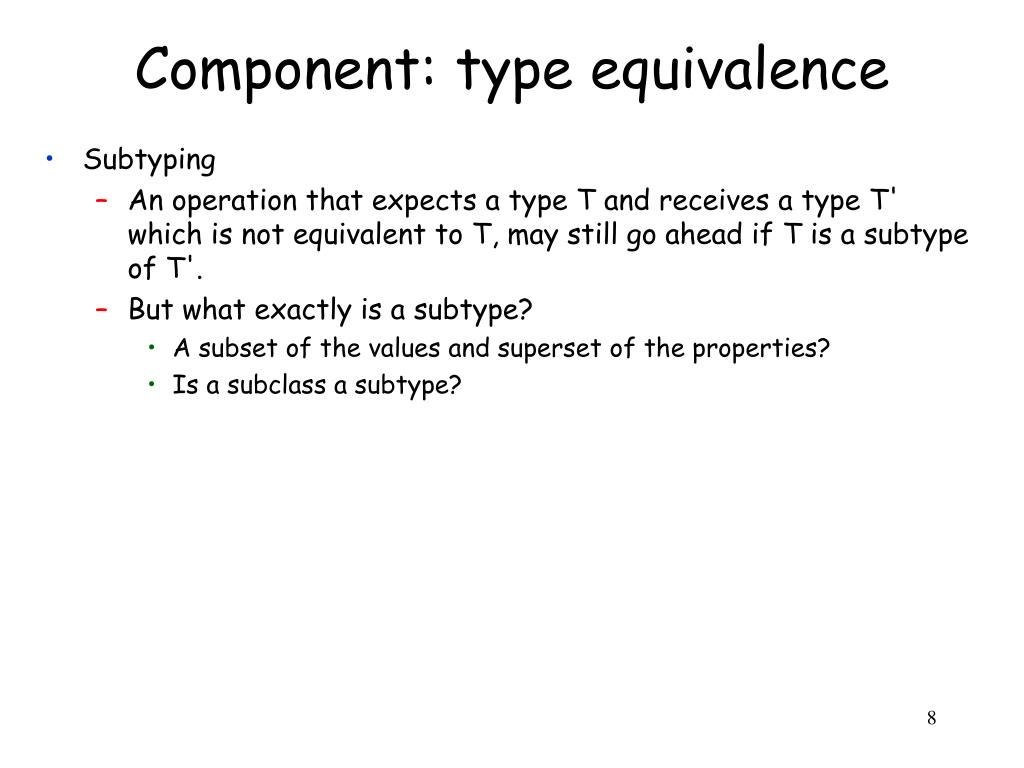 Component: type equivalence

• Subtyping
  – An operation that expects a type T and receives a type T' which is not equivalent to T, may still go ahead if T is a subtype of T'.
  – But what exactly is a subtype?
    • A subset of the values and superset of the properties?
    • Is a subclass a subtype?

8